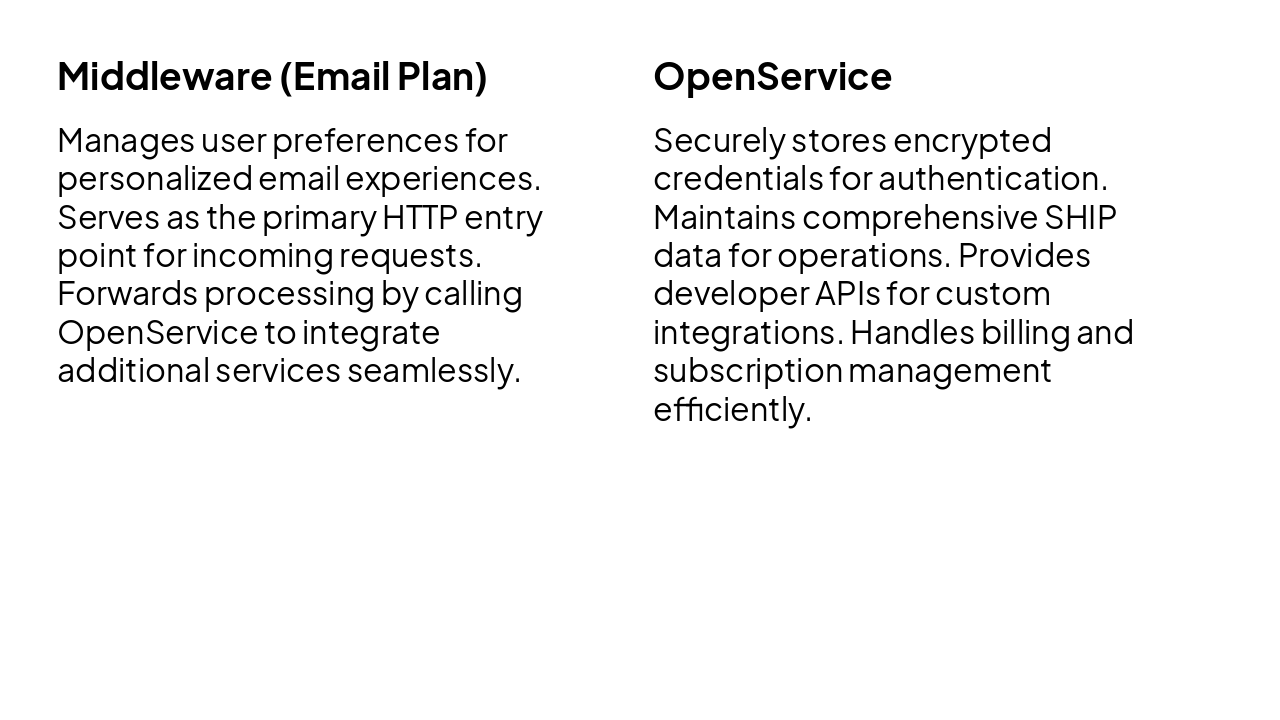 Middleware (Email Plan)

Manages user preferences for personalized email experiences. Serves as the primary HTTP entry point for incoming requests. Forwards processing by calling OpenService to integrate additional services seamlessly.

OpenService

Securely stores encrypted credentials for authentication. Maintains comprehensive SHIP data for operations. Provides developer APIs for custom integrations. Handles billing and subscription management efficiently.